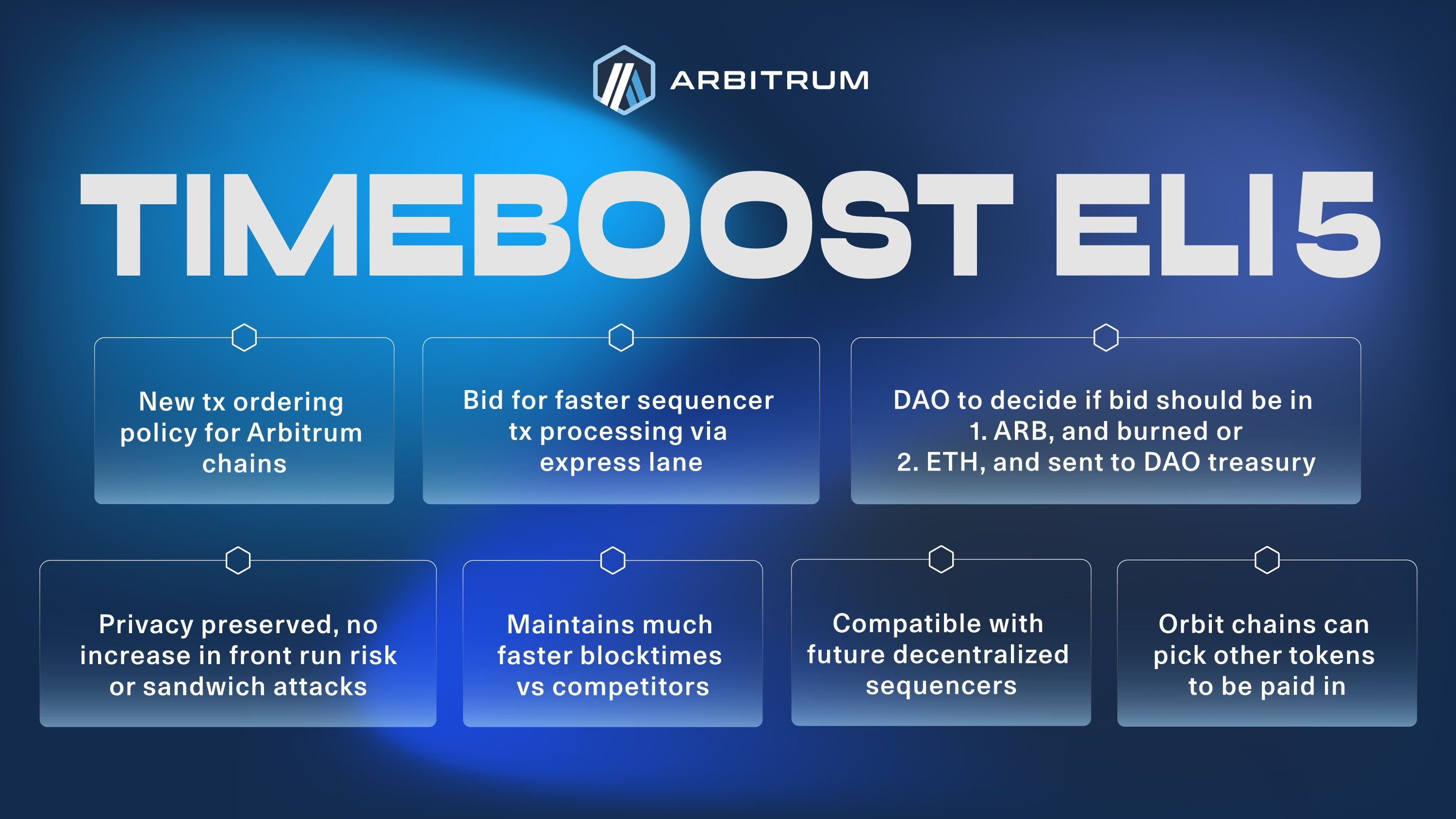 ARBITRUM

TIMEBOOST ELI5

New tx ordering policy for Arbitrum chains

Bid for faster sequencer tx processing via express lane

DAO to decide if bid should be in
1. ARB, and burned or
2. ETH, and sent to DAO treasury

Privacy preserved, no increase in front run risk or sandwich attacks

Maintains much faster blocktimes vs competitors

Compatible with future decentralized sequencers

Orbit chains can pick other tokens to be paid in